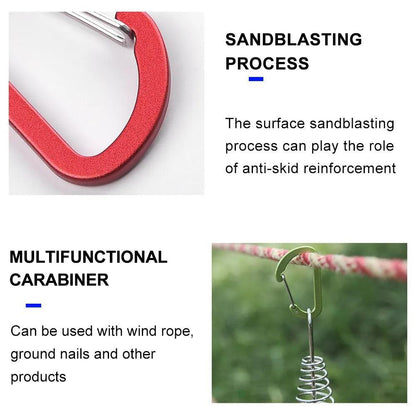 SANDBLASTING PROCESS

The surface sandblasting process can play the role of anti-skid reinforcement

MULTIFUNCTIONAL CARABINER

Can be used with wind rope, ground nails and other products